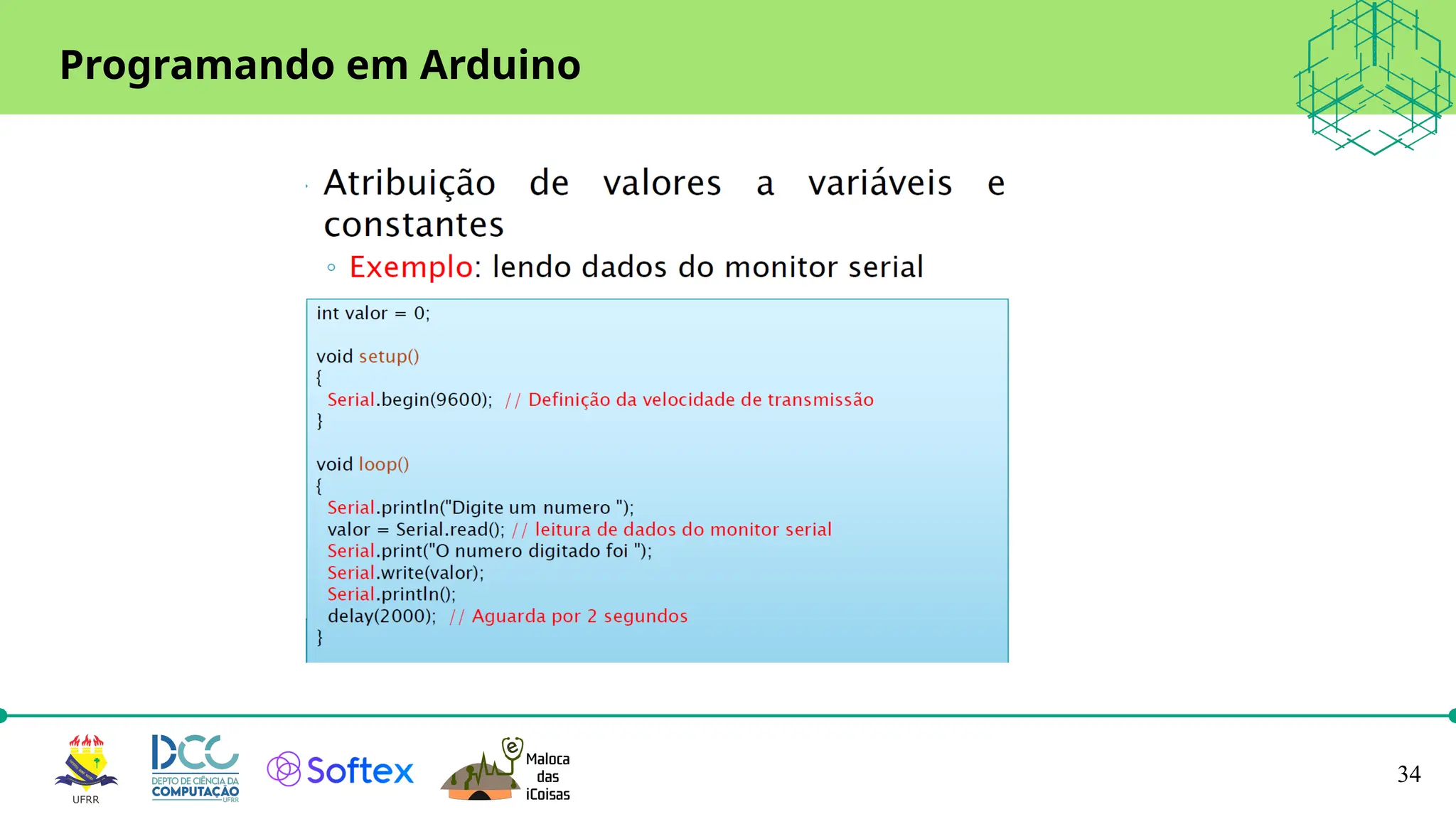 Programando em Arduino

Atribuição de valores a variáveis e constantes

◦ Exemplo: lendo dados do monitor serial

int valor = 0;

void setup()
{
  Serial.begin(9600);  // Definição da velocidade de transmissão
}

void loop()
{
  Serial.println("Digite um numero ");
  valor = Serial.read(); // leitura de dados do monitor serial
  Serial.print("O numero digitado foi ");
  Serial.write(valor);
  Serial.println();
  delay(2000);  // Aguarda por 2 segundos
}

UFRR

DCC DEPTO DE CIÊNCIA DA COMPUTAÇÃO UFRR

Softex

Maloca das iCoisas

34